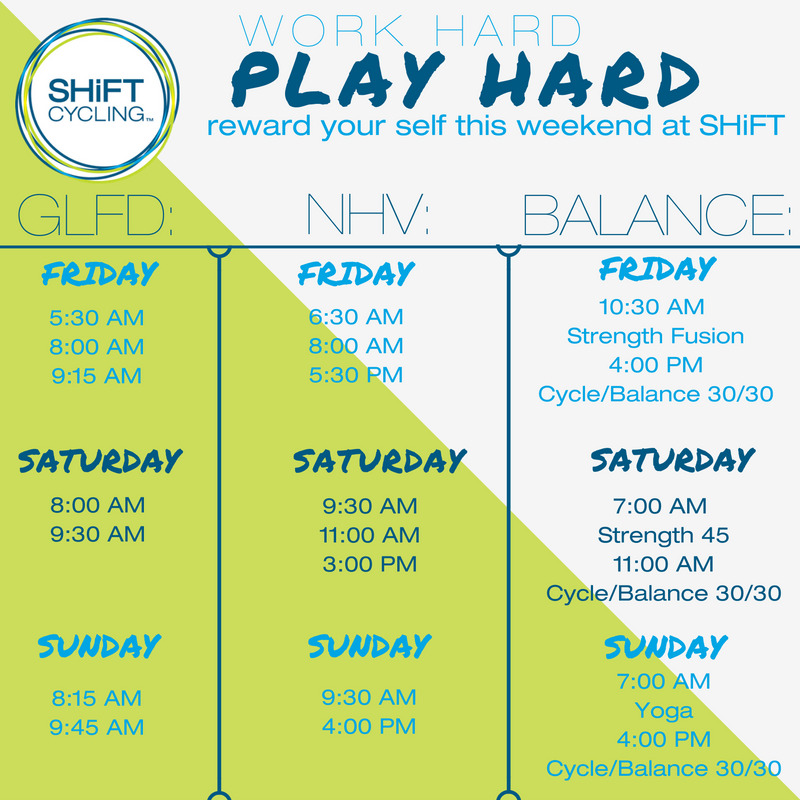 SHiFT CYCLING™

WORK HARD
PLAY HARD
reward your self this weekend at SHiFT

GLFD:

FRIDAY
5:30 AM
8:00 AM
9:15 AM

SATURDAY
8:00 AM
9:30 AM

SUNDAY
8:15 AM
9:45 AM

NHV:

FRIDAY
6:30 AM
8:00 AM
5:30 PM

SATURDAY
9:30 AM
11:00 AM
3:00 PM

SUNDAY
9:30 AM
4:00 PM

BALANCE:

FRIDAY
10:30 AM
Strength Fusion
4:00 PM
Cycle/Balance 30/30

SATURDAY
7:00 AM
Strength 45
11:00 AM
Cycle/Balance 30/30

SUNDAY
7:00 AM
Yoga
4:00 PM
Cycle/Balance 30/30